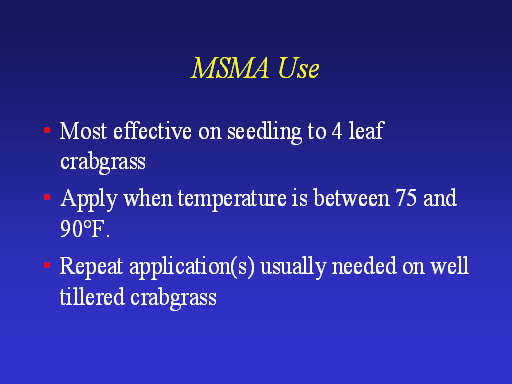 MSMA Use

• Most effective on seedling to 4 leaf crabgrass

• Apply when temperature is between 75 and 90°F.

• Repeat application(s) usually needed on well tillered crabgrass